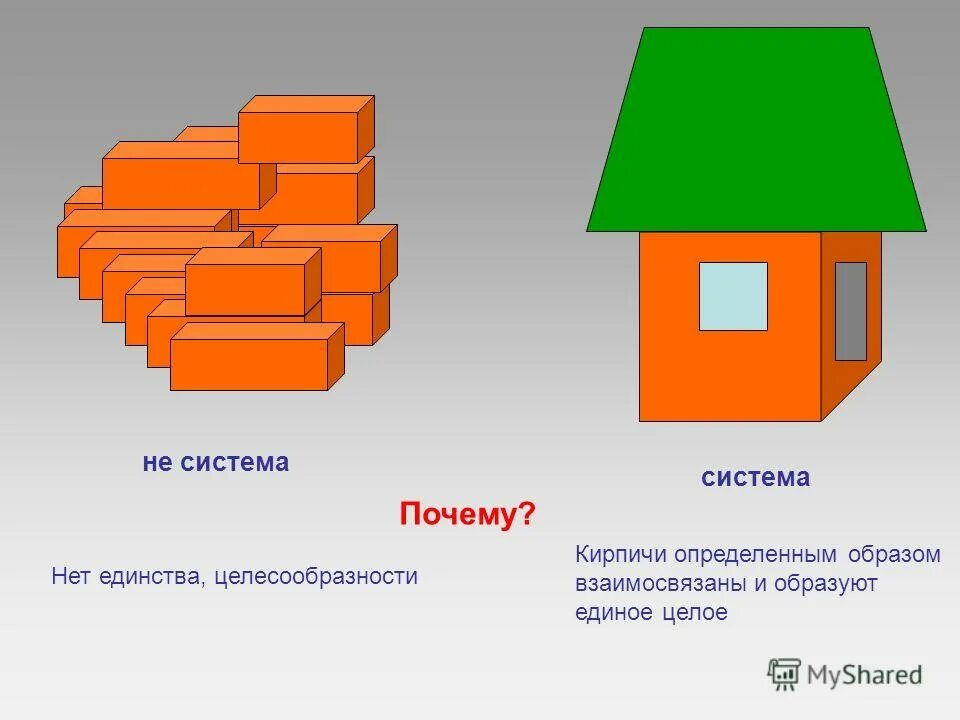 не система

система

Почему?

Нет единства, целесообразности

Кирпичи определенным образом взаимосвязаны и образуют единое целое

MyShared